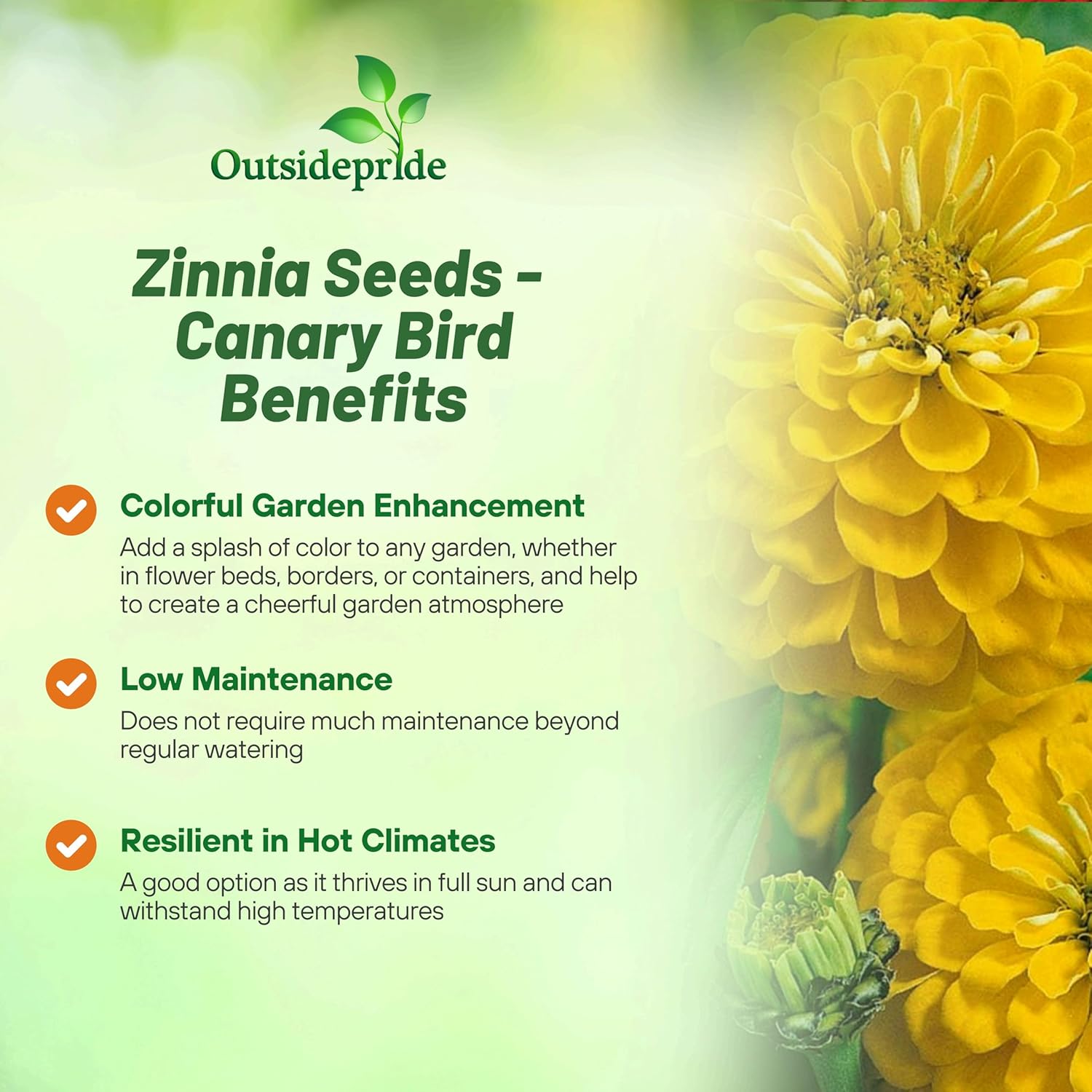 Outsidepride

Zinnia Seeds - Canary Bird Benefits

Colorful Garden Enhancement
Add a splash of color to any garden, whether in flower beds, borders, or containers, and help to create a cheerful garden atmosphere

Low Maintenance
Does not require much maintenance beyond regular watering

Resilient in Hot Climates
A good option as it thrives in full sun and can withstand high temperatures